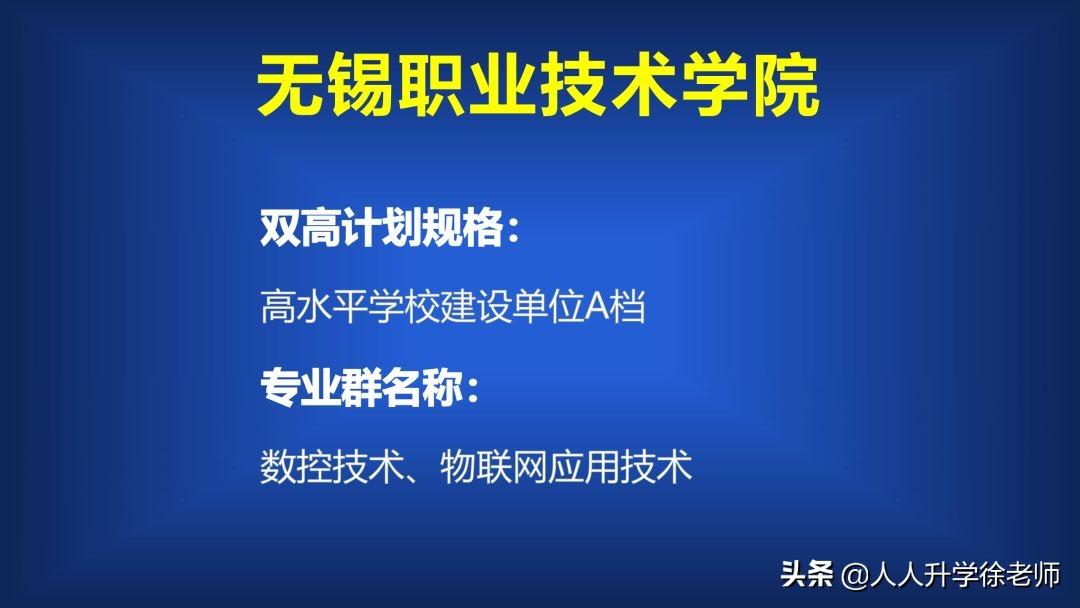 无锡职业技术学院

双高计划规格：

高水平学校建设单位A档

专业群名称：

数控技术、物联网应用技术

头条 @人人升学徐老师